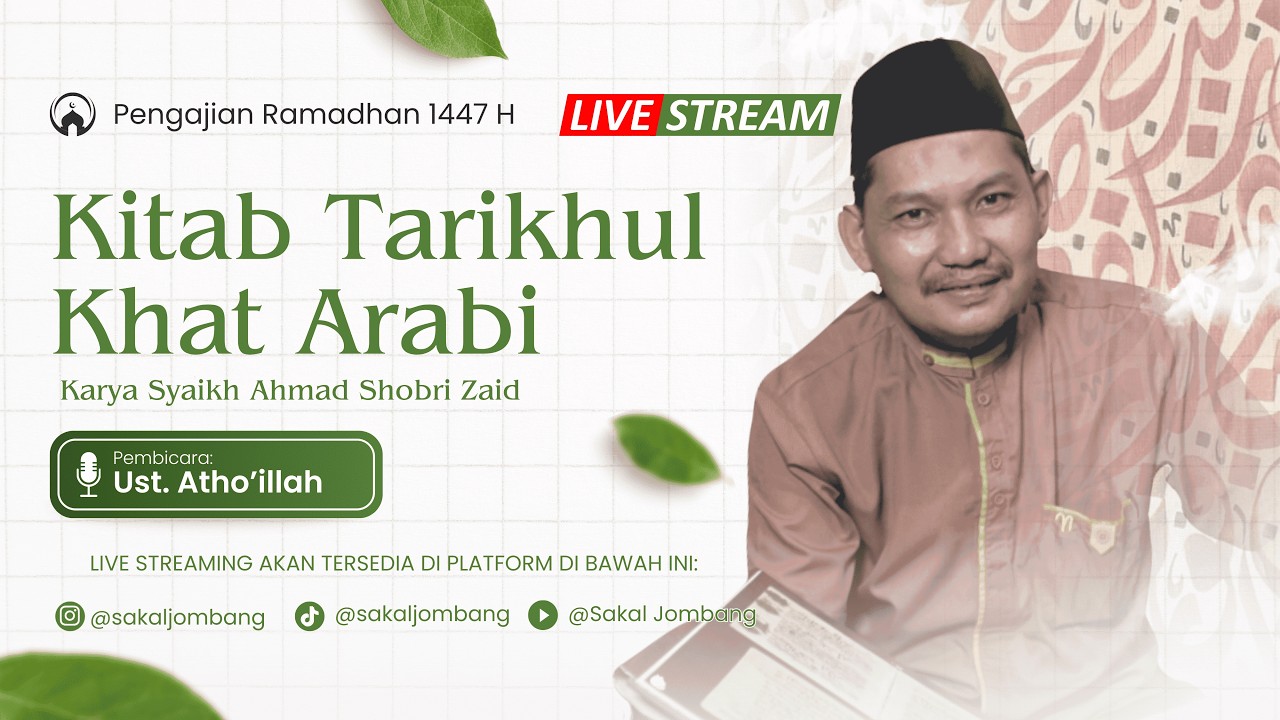 Pengajian Ramadhan 1447 H

LIVE STREAM

Kitab Tarikhul Khat Arabi

Karya Syaikh Ahmad Shobri Zaid

Pembicara:
Ust. Atho'illah

LIVE STREAMING AKAN TERSEDIA DI PLATFORM DI BAWAH INI:

@sakaljombang @sakaljombang @Sakal Jombang